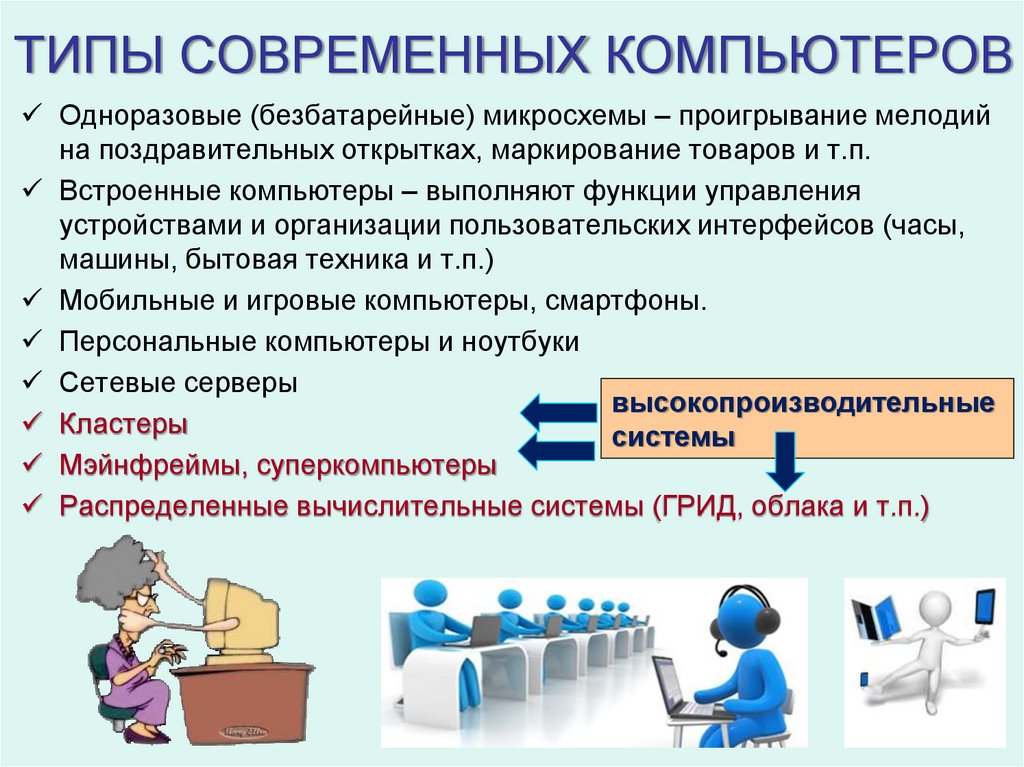 ТИПЫ СОВРЕМЕННЫХ КОМПЬЮТЕРОВ

✓ Одноразовые (безбатарейные) микросхемы – проигрывание мелодий на поздравительных открытках, маркирование товаров и т.п.
✓ Встроенные компьютеры – выполняют функции управления устройствами и организации пользовательских интерфейсов (часы, машины, бытовая техника и т.п.)
✓ Мобильные и игровые компьютеры, смартфоны.
✓ Персональные компьютеры и ноутбуки
✓ Сетевые серверы
✓ Кластеры
✓ Мэйнфреймы, суперкомпьютеры
✓ Распределенные вычислительные системы (ГРИД, облака и т.п.)

высокопроизводительные системы